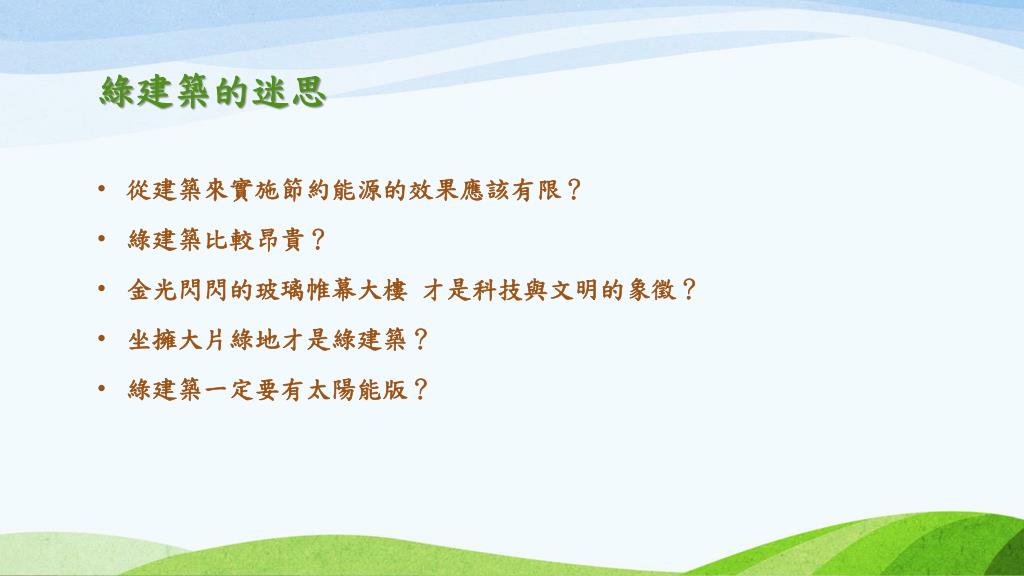 綠建築的迷思

• 從建築來實施節約能源的效果應該有限？
• 綠建築比較昂貴？
• 金光閃閃的玻璃帷幕大樓 才是科技與文明的象徵？
• 坐擁大片綠地才是綠建築？
• 綠建築一定要有太陽能版？